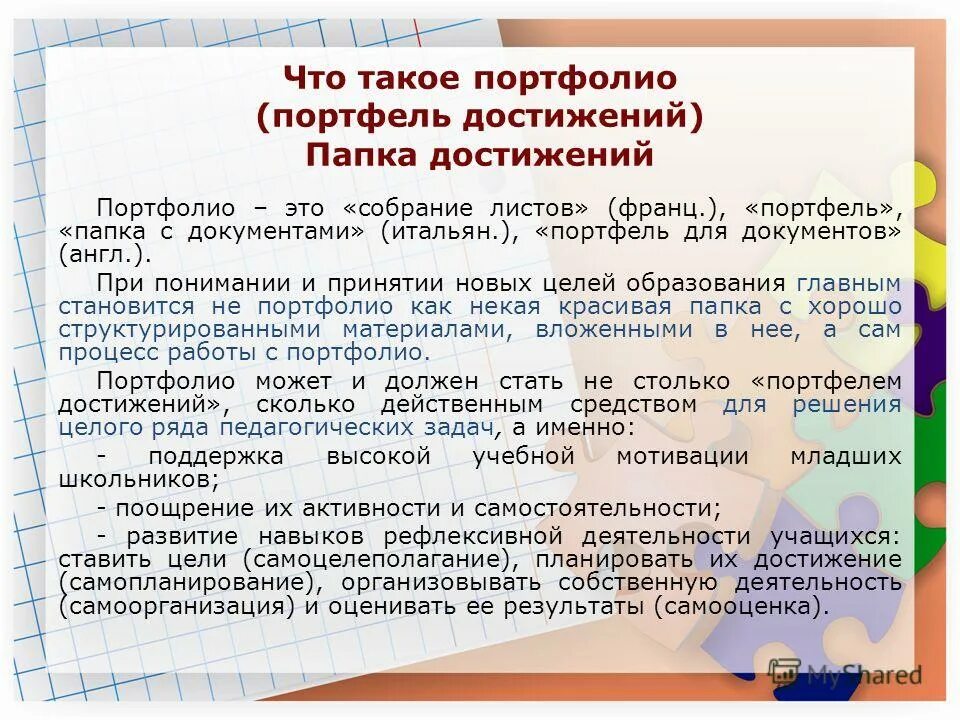 Что такое портфолио
(портфель достижений)
Папка достижений

Портфолио – это «собрание листов» (франц.), «портфель», «папка с документами» (итальян.), «портфель для документов» (англ.).

При понимании и принятии новых целей образования главным становится не портфолио как некая красивая папка с хорошо структурированными материалами, вложенными в нее, а сам процесс работы с портфолио.

Портфолио может и должен стать не столько «портфелем достижений», сколько действенным средством для решения целого ряда педагогических задач, а именно:

- поддержка высокой учебной мотивации младших школьников;

- поощрение их активности и самостоятельности;

- развитие навыков рефлексивной деятельности учащихся: ставить цели (самоцелеполагание), планировать их достижение (самопланирование), организовывать собственную деятельность (самоорганизация) и оценивать ее результаты (самооценка).

MyShared